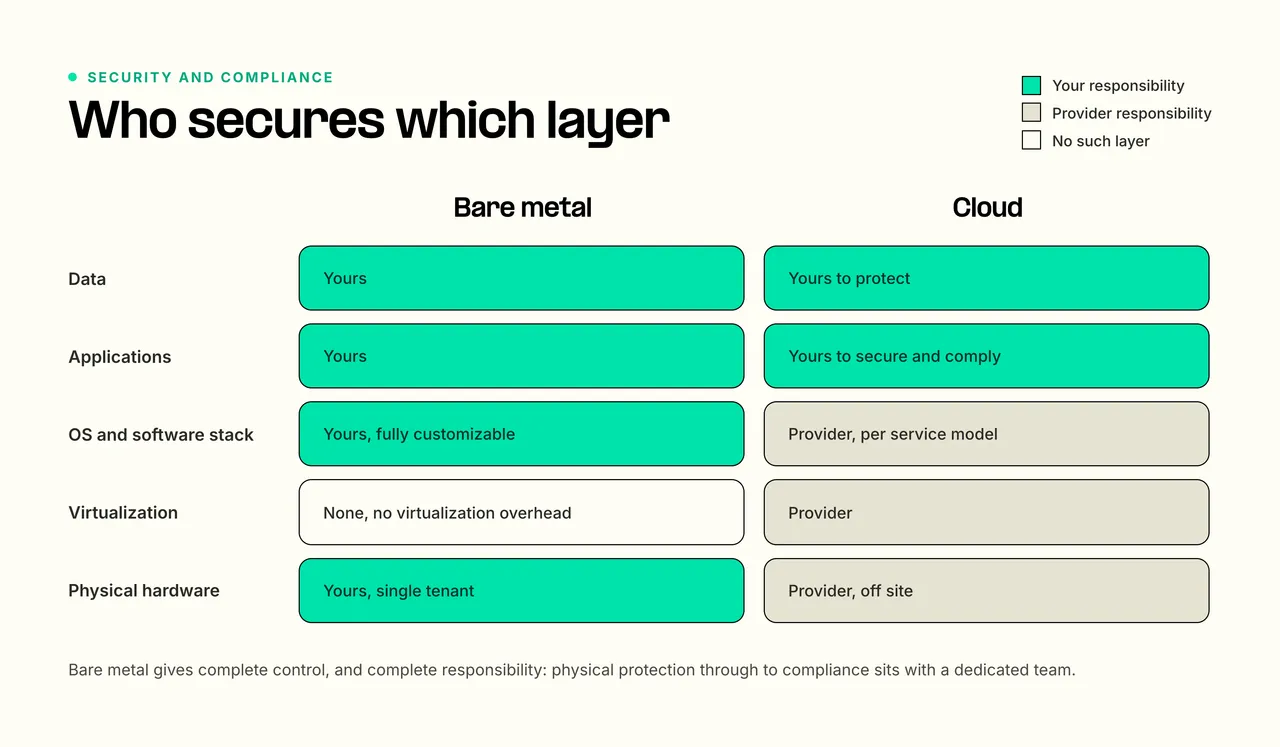 SECURITY AND COMPLIANCE

Who secures which layer

Your responsibility
Provider responsibility
No such layer

| | Bare metal | Cloud |
|---|---|---|
| Data | Yours | Yours to protect |
| Applications | Yours | Yours to secure and comply |
| OS and software stack | Yours, fully customizable | Provider, per service model |
| Virtualization | None, no virtualization overhead | Provider |
| Physical hardware | Yours, single tenant | Provider, off site |

Bare metal gives complete control, and complete responsibility: physical protection through to compliance sits with a dedicated team.